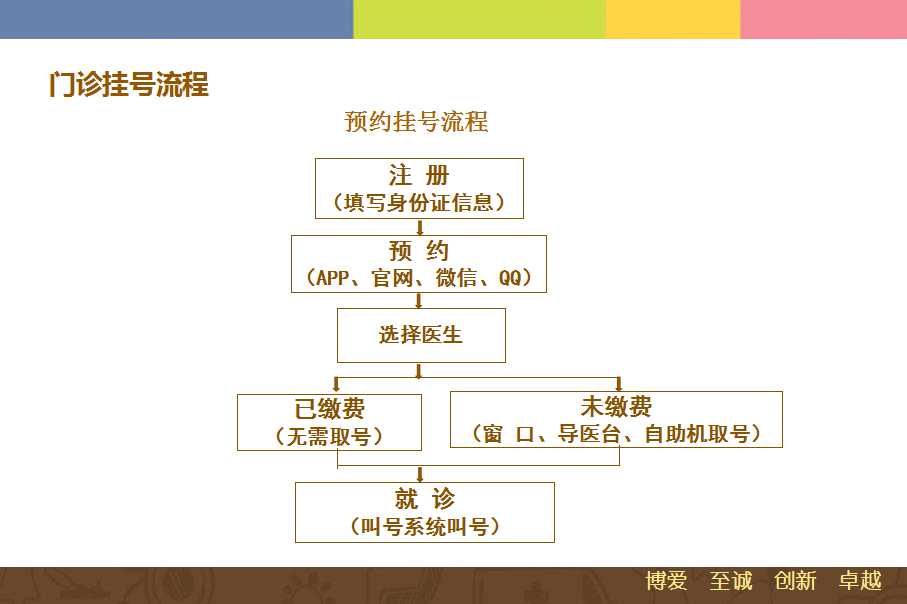 门诊挂号流程

预约挂号流程

注 册
（填写身份证信息）

预 约
（APP、官网、微信、QQ）

选择医生

已缴费
（无需取号）

未缴费
（窗 口、导医台、自助机取号）

就 诊
（叫号系统叫号）

博爱 至诚 创新 卓越